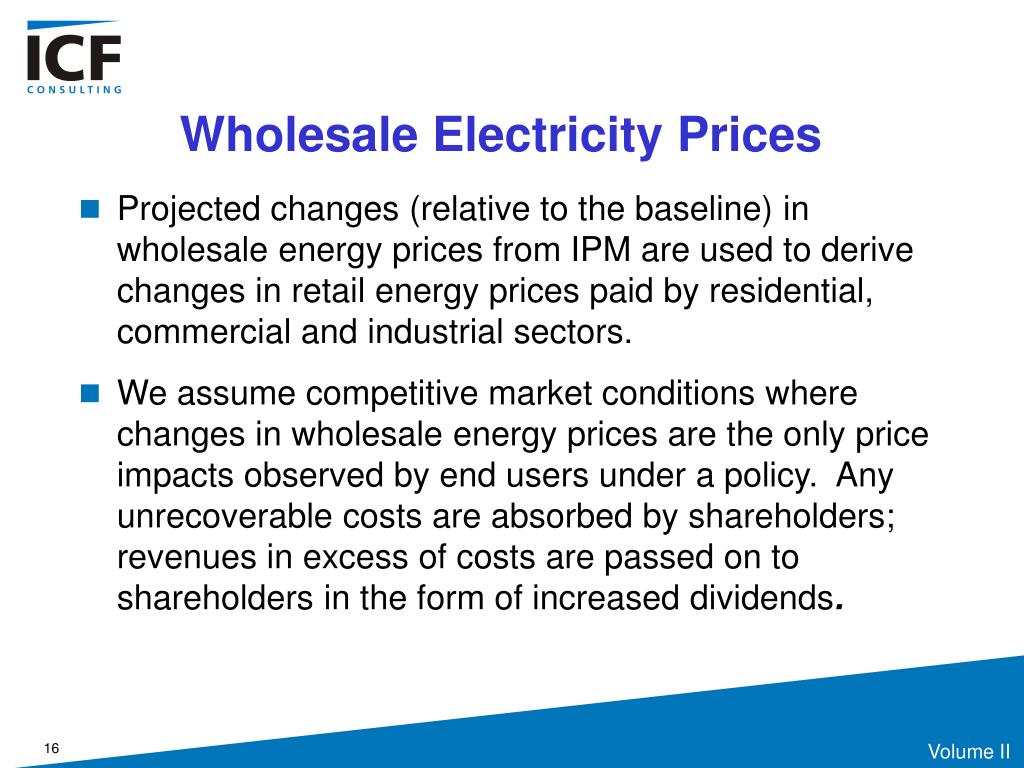 ICF
CONSULTING

Wholesale Electricity Prices

Projected changes (relative to the baseline) in wholesale energy prices from IPM are used to derive changes in retail energy prices paid by residential, commercial and industrial sectors.

We assume competitive market conditions where changes in wholesale energy prices are the only price impacts observed by end users under a policy. Any unrecoverable costs are absorbed by shareholders; revenues in excess of costs are passed on to shareholders in the form of increased dividends.

16

Volume II